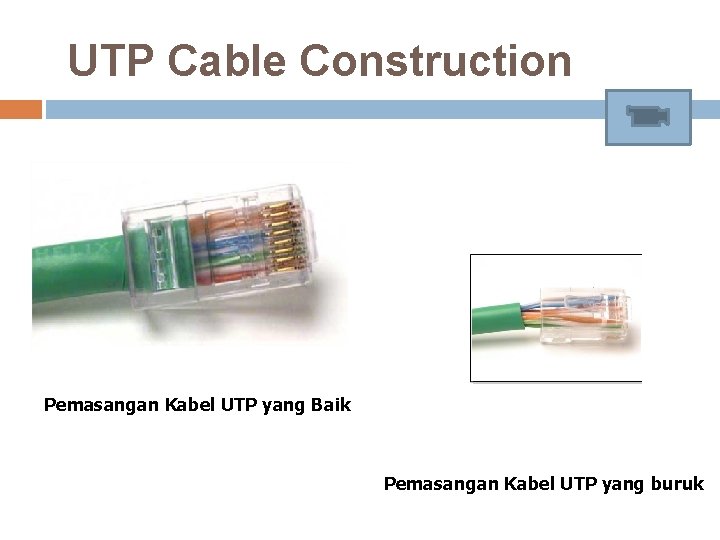 UTP Cable Construction

Pemasangan Kabel UTP yang Baik

Pemasangan Kabel UTP yang buruk